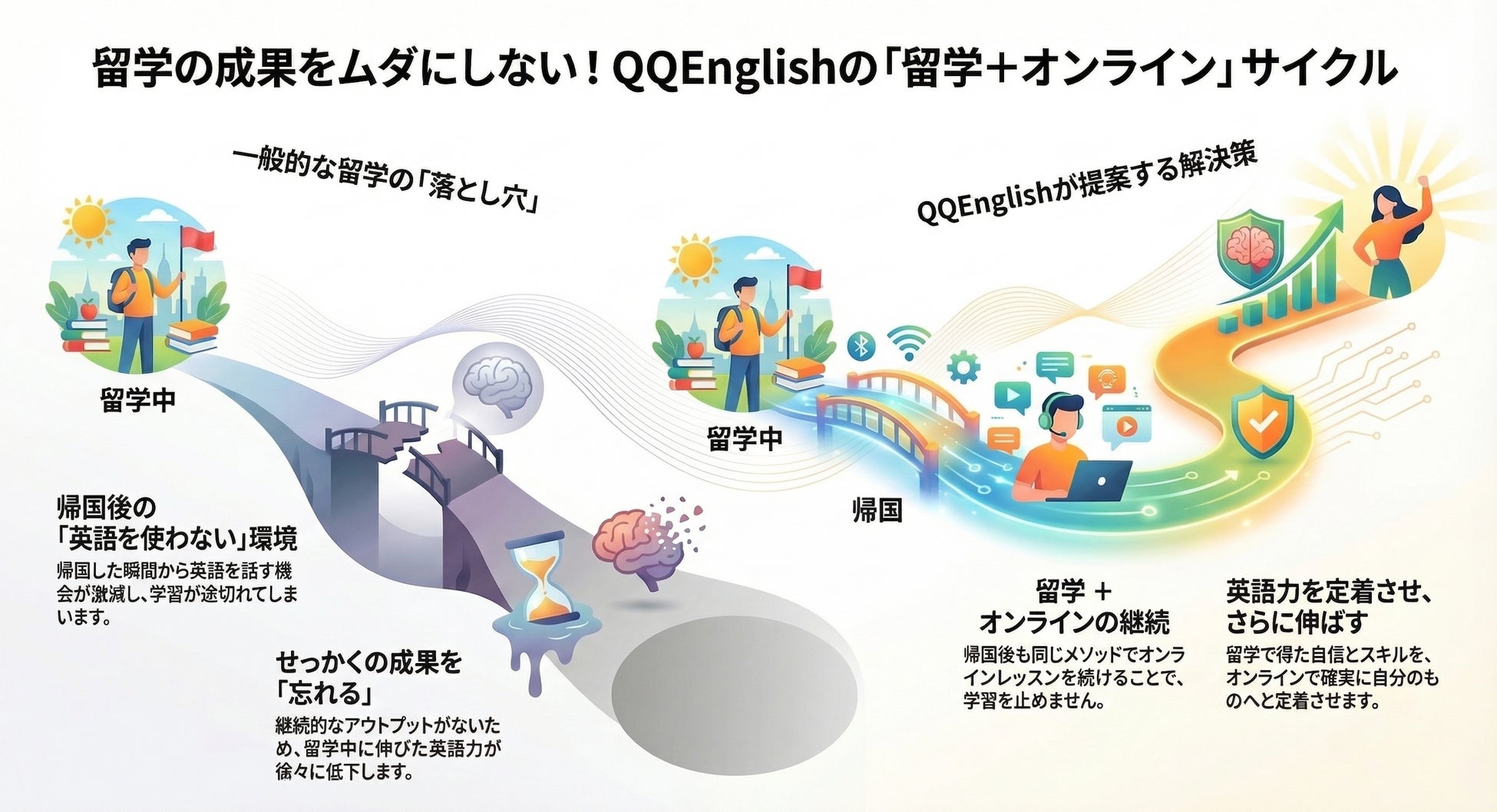 留学の成果をムダにしない！QQEnglishの「留学＋オンライン」サイクル

一般的な留学の「落とし穴」

留学中

帰国後の「英語を使わない」環境

帰国した瞬間から英語を話す機会が激減し、学習が途切れてしまいます。

せっかくの成果を「忘れる」

継続的なアウトプットがないため、留学中に伸びた英語力が徐々に低下します。

QQEnglishが提案する解決策

留学中

帰国

留学 ＋ オンラインの継続

帰国後も同じメソッドでオンラインレッスンを続けることで、学習を止めません。

英語力を定着させ、さらに伸ばす

留学で得た自信とスキルを、オンラインで確実に自分のものへと定着させます。